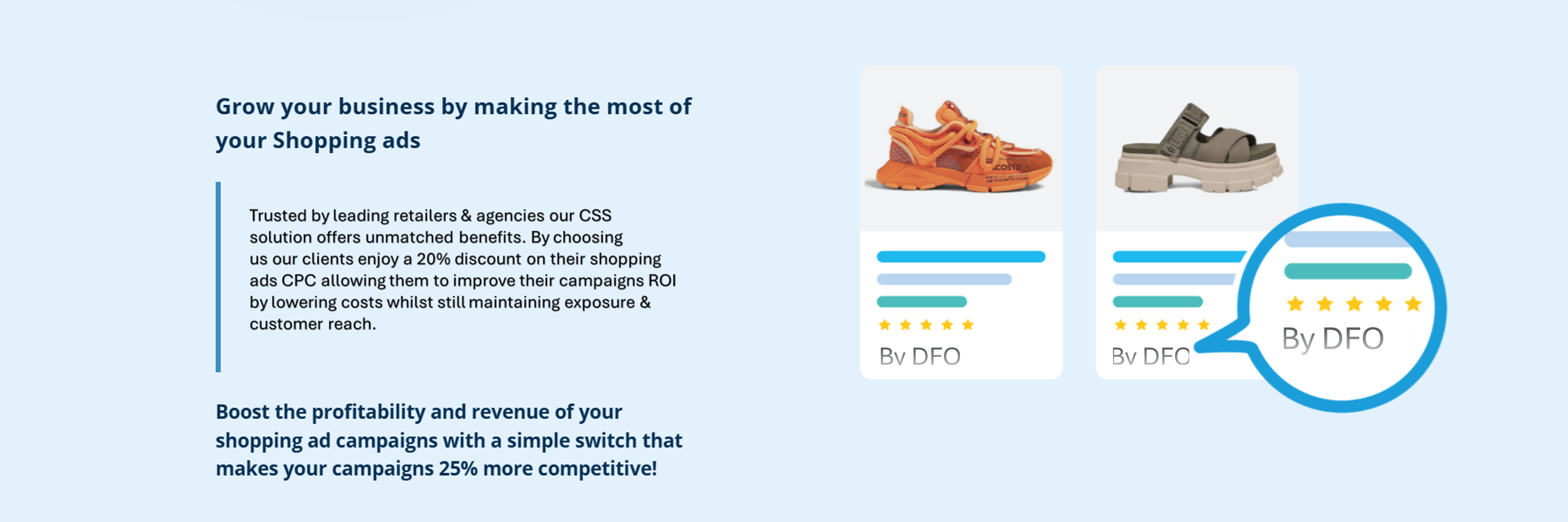 Grow your business by making the most of your Shopping ads

Trusted by leading retailers & agencies our CSS solution offers unmatched benefits. By choosing us our clients enjoy a 20% discount on their shopping ads CPC allowing them to improve their campaigns ROI by lowering costs whilst still maintaining exposure & customer reach.

Boost the profitability and revenue of your shopping ad campaigns with a simple switch that makes your campaigns 25% more competitive!

By DFO

By DFO

By DFO